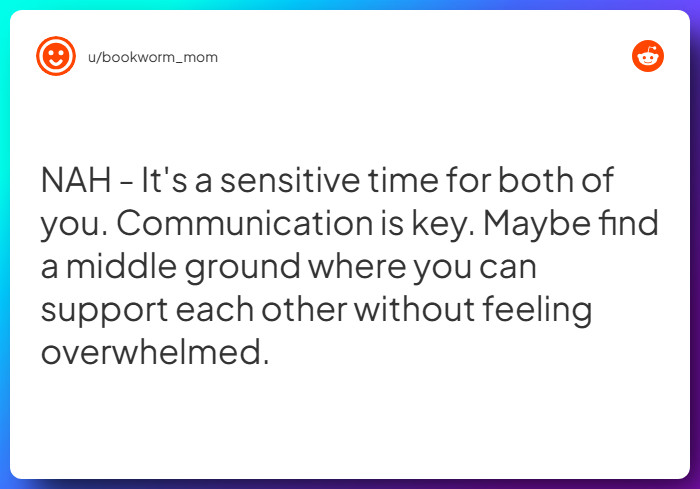 u/bookworm_mom

NAH - It's a sensitive time for both of you. Communication is key. Maybe find a middle ground where you can support each other without feeling overwhelmed.